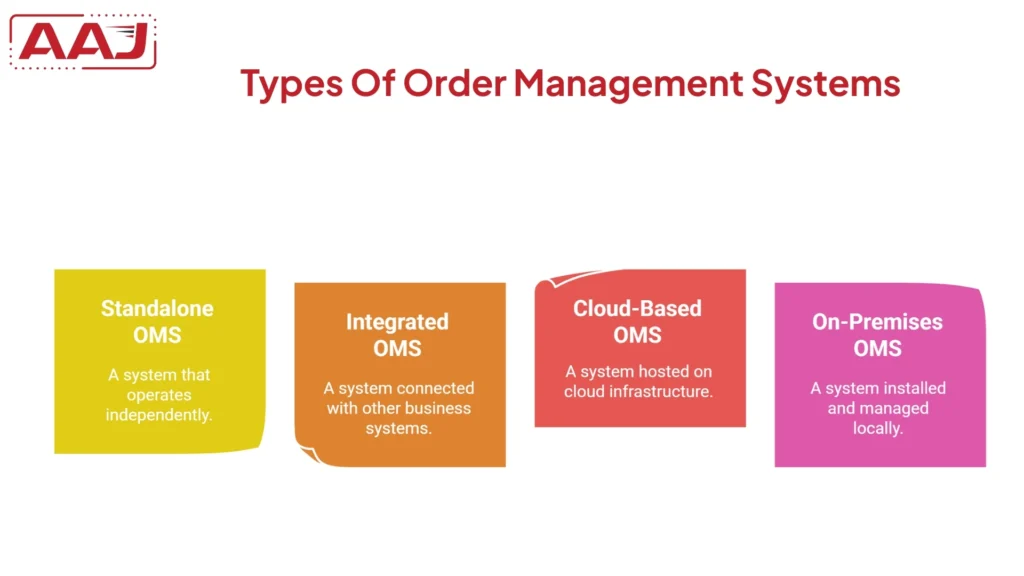 AAJ

Types Of Order Management Systems

Standalone OMS

A system that operates independently.

Integrated OMS

A system connected with other business systems.

Cloud-Based OMS

A system hosted on cloud infrastructure.

On-Premises OMS

A system installed and managed locally.